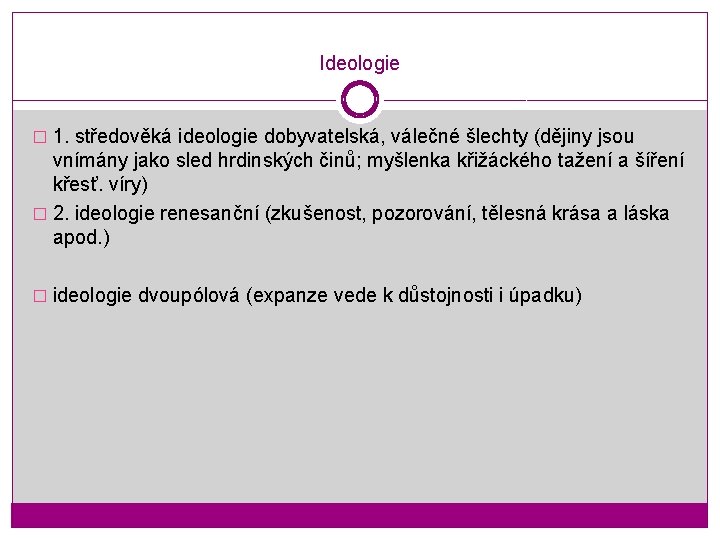 Ideologie

□ 1. středověká ideologie dobyvatelská, válečné šlechty (dějiny jsou vnímány jako sled hrdinských činů; myšlenka křižáckého tažení a šíření křesť. víry)

□ 2. ideologie renesanční (zkušenost, pozorování, tělesná krása a láska apod.)

□ ideologie dvoupólová (expanze vede k důstojnosti i úpadku)